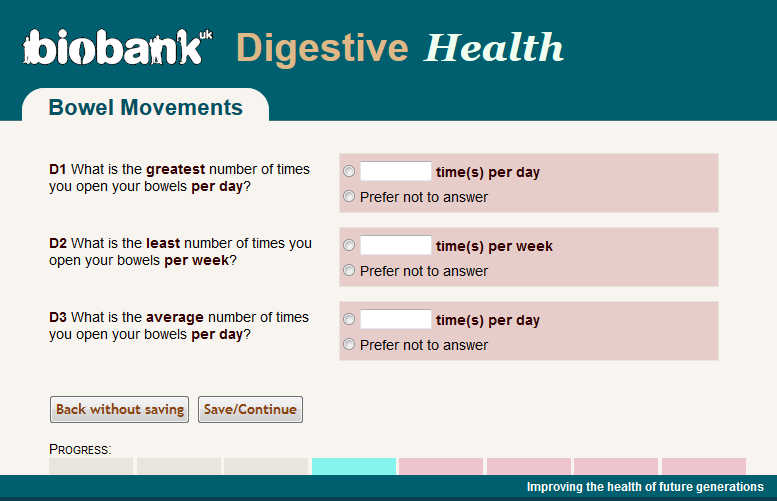 biobank uk Digestive Health

Bowel Movements

D1 What is the greatest number of times you open your bowels per day?

time(s) per day

Prefer not to answer

D2 What is the least number of times you open your bowels per week?

time(s) per week

Prefer not to answer

D3 What is the average number of times you open your bowels per day?

time(s) per day

Prefer not to answer

Back without saving

Save/Continue

PROGRESS:

Improving the health of future generations